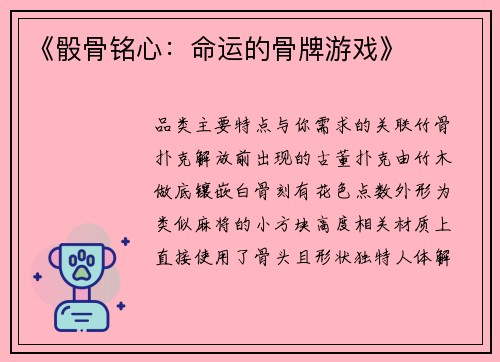 《骰骨铭心：命运的骨牌游戏》

品类主要特点与你需求的关联竹骨扑克解放前出现的古董扑克由竹木做底镶嵌白骨刻有花色点数外形为类似麻将的小方块高度相关材质上直接使用了骨头且形状独特人体解